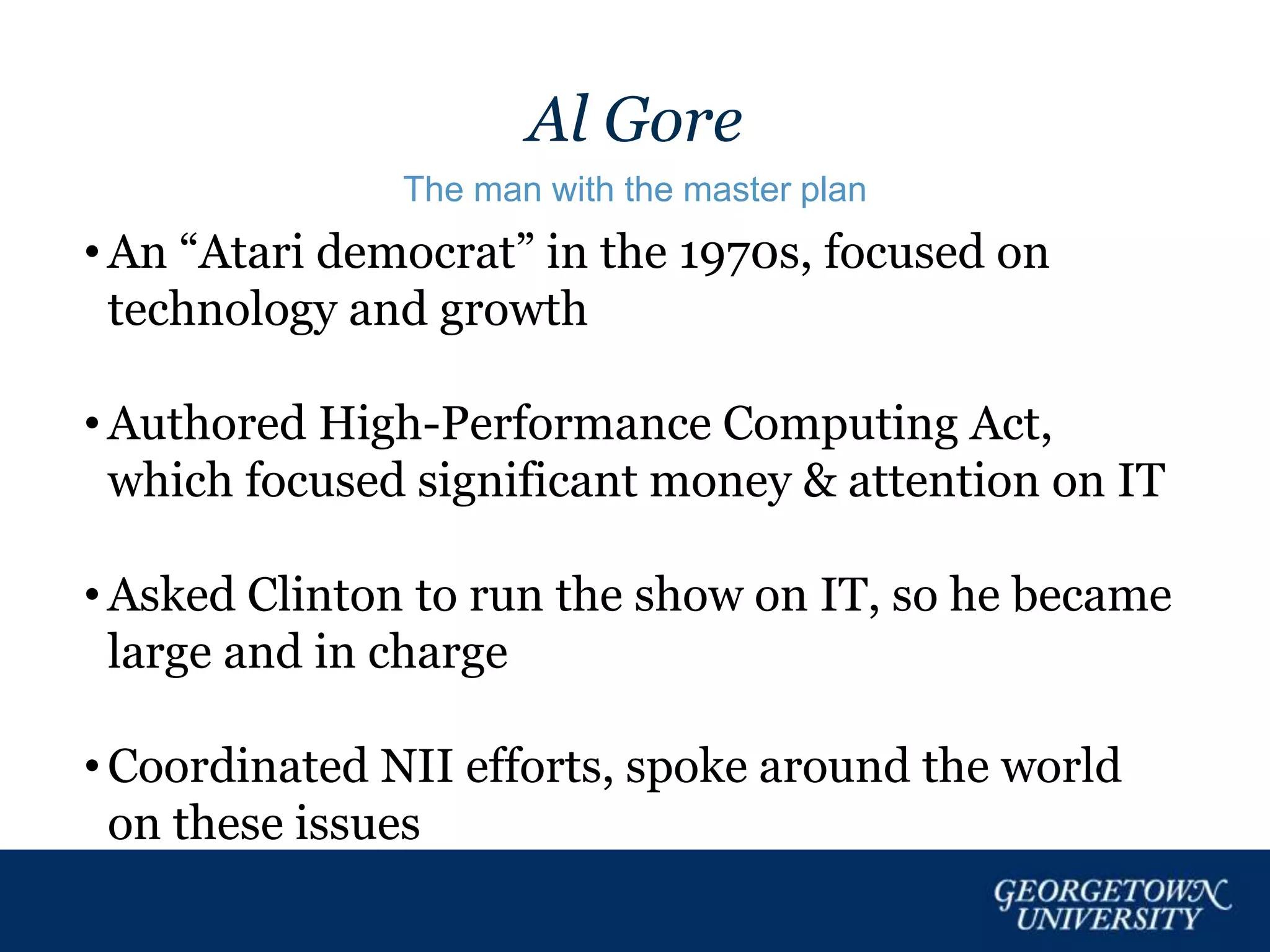 Al Gore

The man with the master plan

• An “Atari democrat” in the 1970s, focused on technology and growth

• Authored High-Performance Computing Act, which focused significant money & attention on IT

• Asked Clinton to run the show on IT, so he became large and in charge

• Coordinated NII efforts, spoke around the world on these issues

GEORGETOWN UNIVERSITY